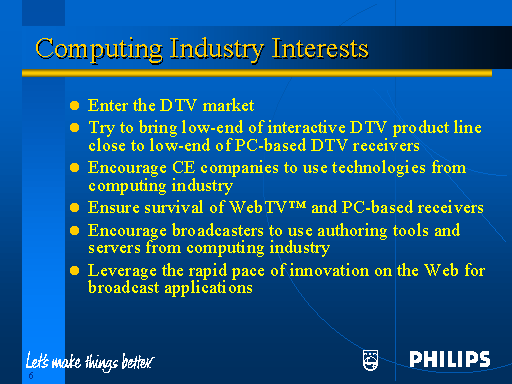 Computing Industry Interests

- Enter the DTV market
- Try to bring low-end of interactive DTV product line close to low-end of PC-based DTV receivers
- Encourage CE companies to use technologies from computing industry
- Ensure survival of WebTV™ and PC-based receivers
- Encourage broadcasters to use authoring tools and servers from computing industry
- Leverage the rapid pace of innovation on the Web for broadcast applications

Let's make things better.
6
PHILIPS